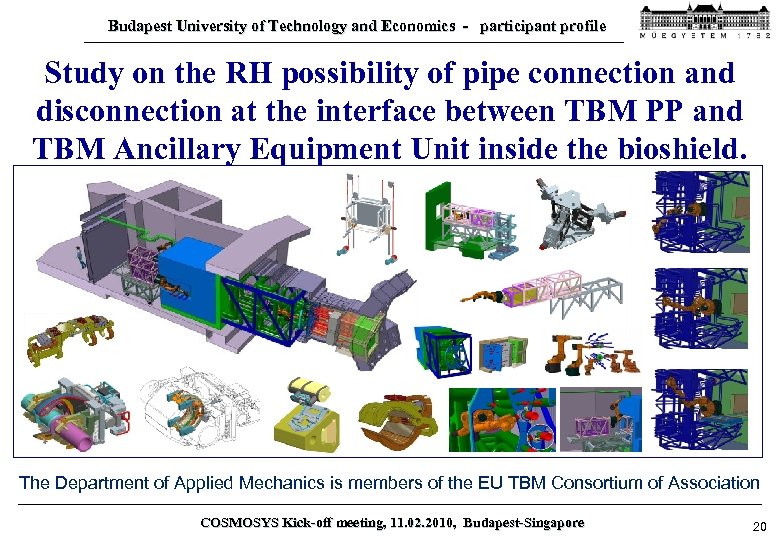 Budapest University of Technology and Economics - participant profile

MŰEGYETEM 1782

Study on the RH possibility of pipe connection and disconnection at the interface between TBM PP and TBM Ancillary Equipment Unit inside the bioshield.

The Department of Applied Mechanics is members of the EU TBM Consortium of Association

COSMOSYS Kick-off meeting, 11.02.2010, Budapest-Singapore

20